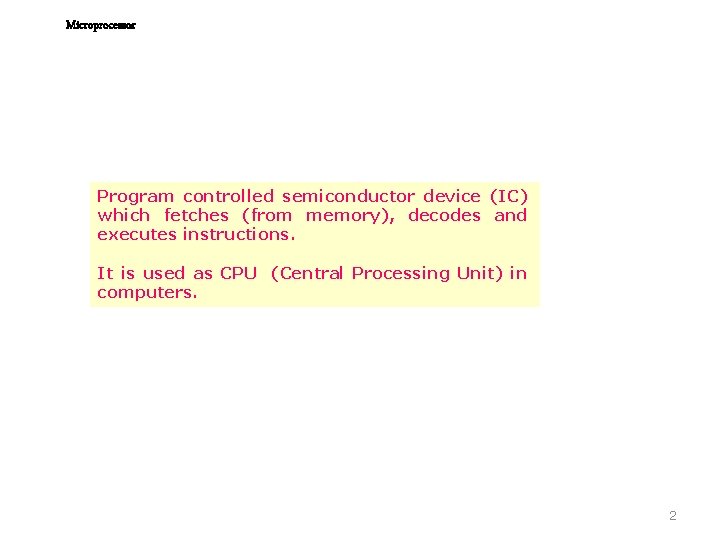 Microprocessor

Program controlled semiconductor device (IC) which fetches (from memory), decodes and executes instructions.

It is used as CPU (Central Processing Unit) in computers.

2